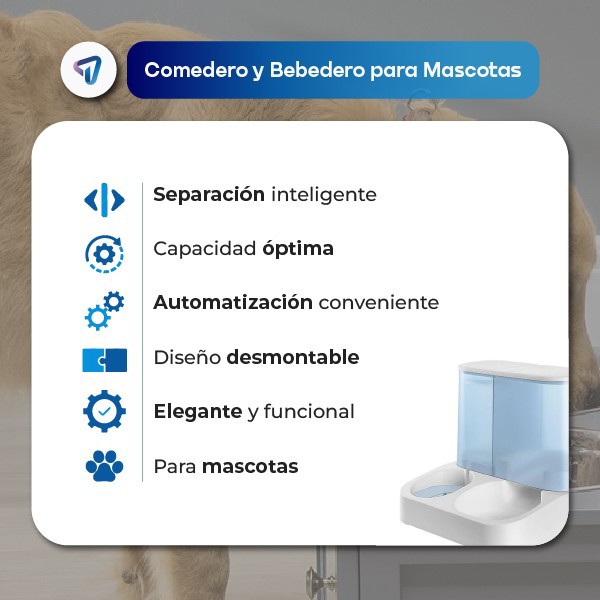 Comedero y Bebedero para Mascotas

Separación inteligente

Capacidad óptima

Automatización conveniente

Diseño desmontable

Elegante y funcional

Para mascotas